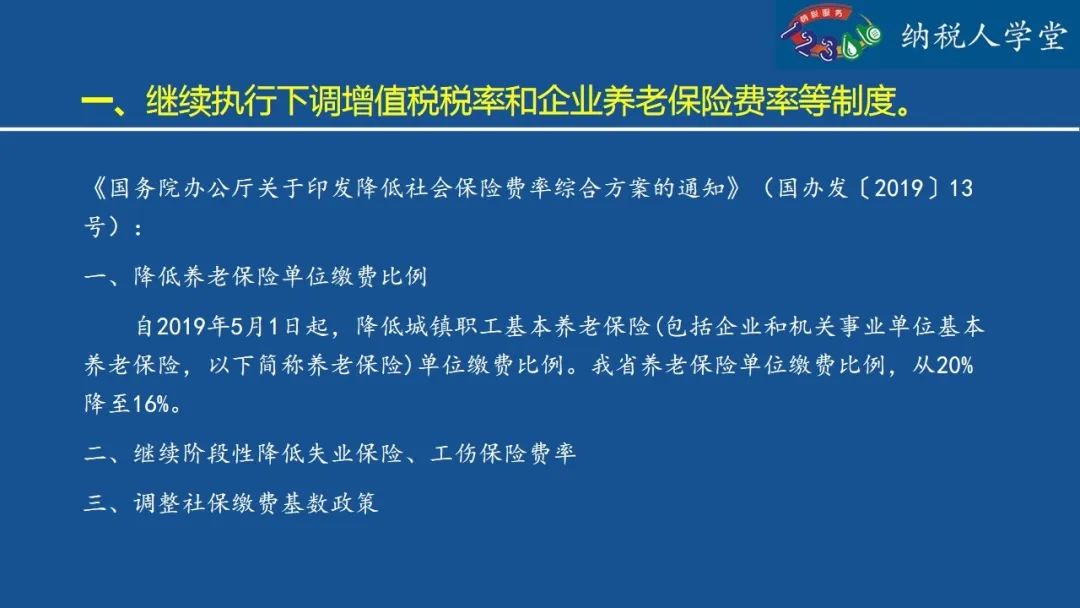 纳税服务

纳税人学堂

一、继续执行下调增值税税率和企业养老保险费率等制度。

《国务院办公厅关于印发降低社会保险费率综合方案的通知》（国办发〔2019〕13号）：

一、降低养老保险单位缴费比例

自2019年5月1日起，降低城镇职工基本养老保险(包括企业和机关事业单位基本养老保险，以下简称养老保险)单位缴费比例。我省养老保险单位缴费比例，从20%降至16%。

二、继续阶段性降低失业保险、工伤保险费率

三、调整社保缴费基数政策